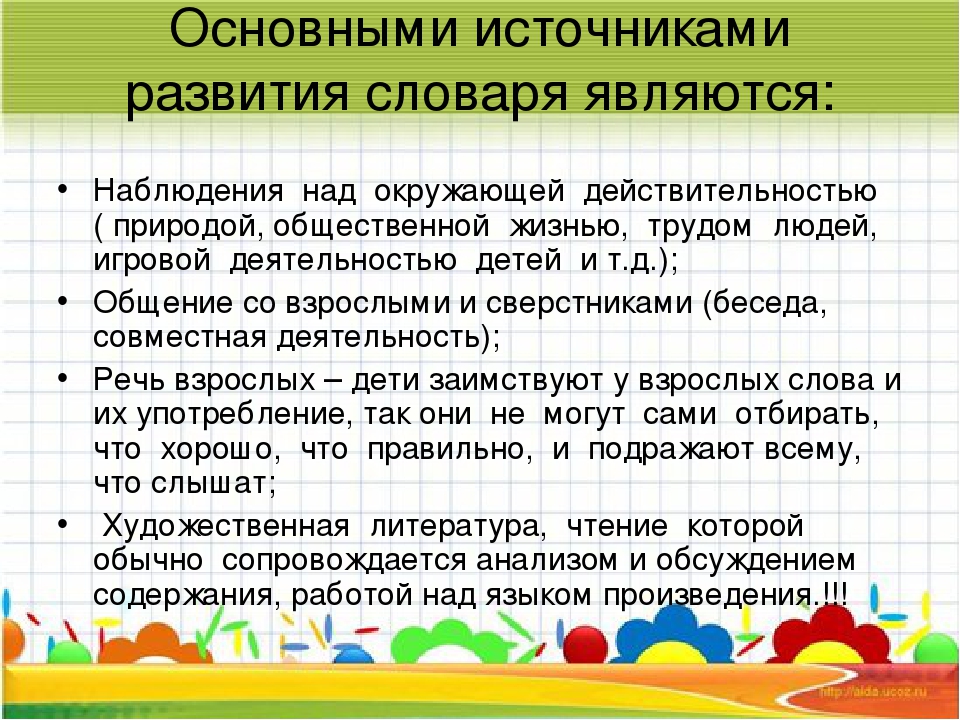 Основными источниками развития словаря являются:

• Наблюдения над окружающей действительностью ( природой, общественной жизнью, трудом людей, игровой деятельностью детей и т.д.);
• Общение со взрослыми и сверстниками (беседа, совместная деятельность);
• Речь взрослых – дети заимствуют у взрослых слова и их употребление, так они не могут сами отбирать, что хорошо, что правильно, и подражают всему, что слышат;
• Художественная литература, чтение которой обычно сопровождается анализом и обсуждением содержания, работой над языком произведения.!!!

http://aida.ucoz.ru